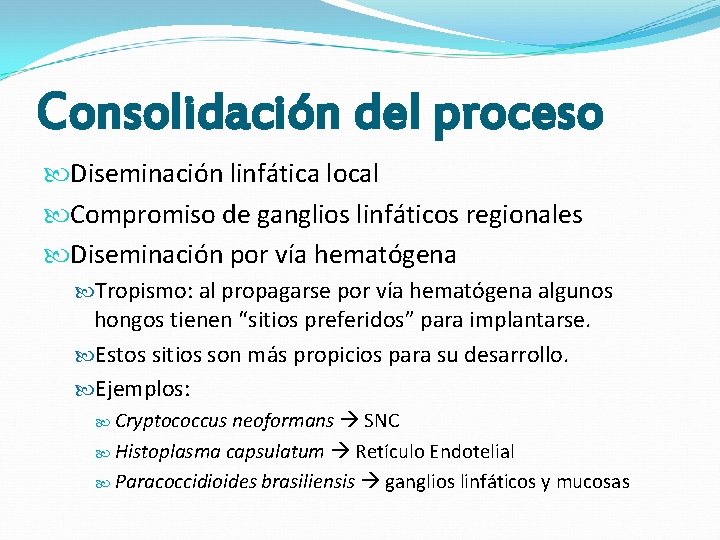 Consolidación del proceso

Diseminación linfática local

Compromiso de ganglios linfáticos regionales

Diseminación por vía hematógena

Tropismo: al propagarse por vía hematógena algunos hongos tienen “sitios preferidos” para implantarse.

Estos sitios son más propicios para su desarrollo.

Ejemplos:

Cryptococcus neoformans → SNC

Histoplasma capsulatum → Retículo Endotelial

Paracoccidioides brasiliensis → ganglios linfáticos y mucosas